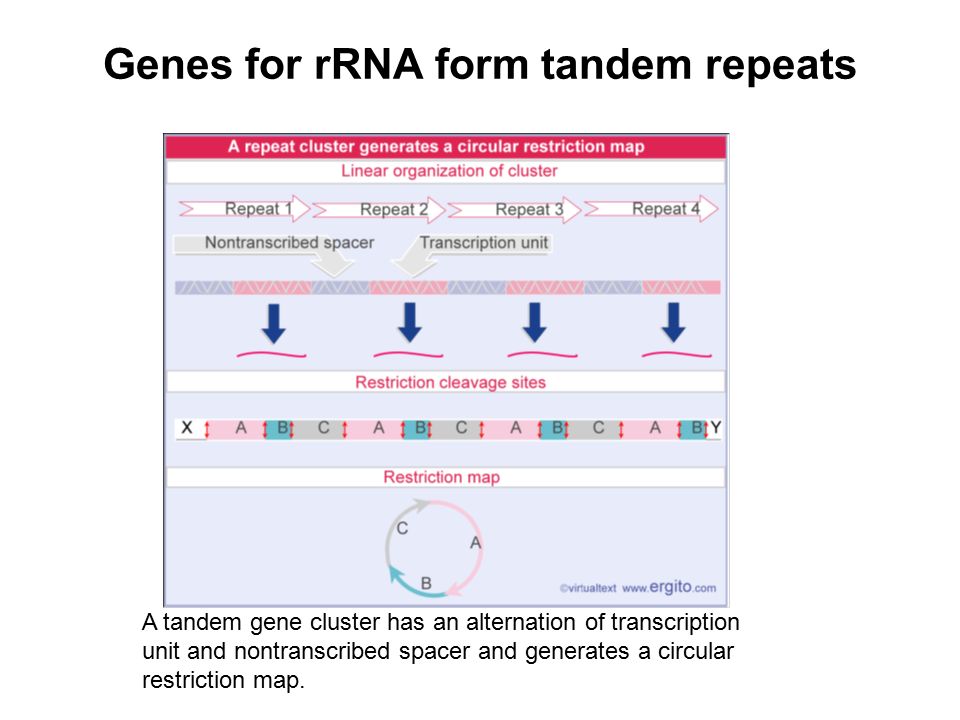 Genes for rRNA form tandem repeats

A repeat cluster generates a circular restriction map

Linear organization of cluster

Repeat 1 Repeat 2 Repeat 3 Repeat 4

Nontranscribed spacer

Transcription unit

Restriction cleavage sites

X A B C A B C A B C A B Y

Restriction map

C A B

©virtualtext www.ergito.com

A tandem gene cluster has an alternation of transcription unit and nontranscribed spacer and generates a circular restriction map.